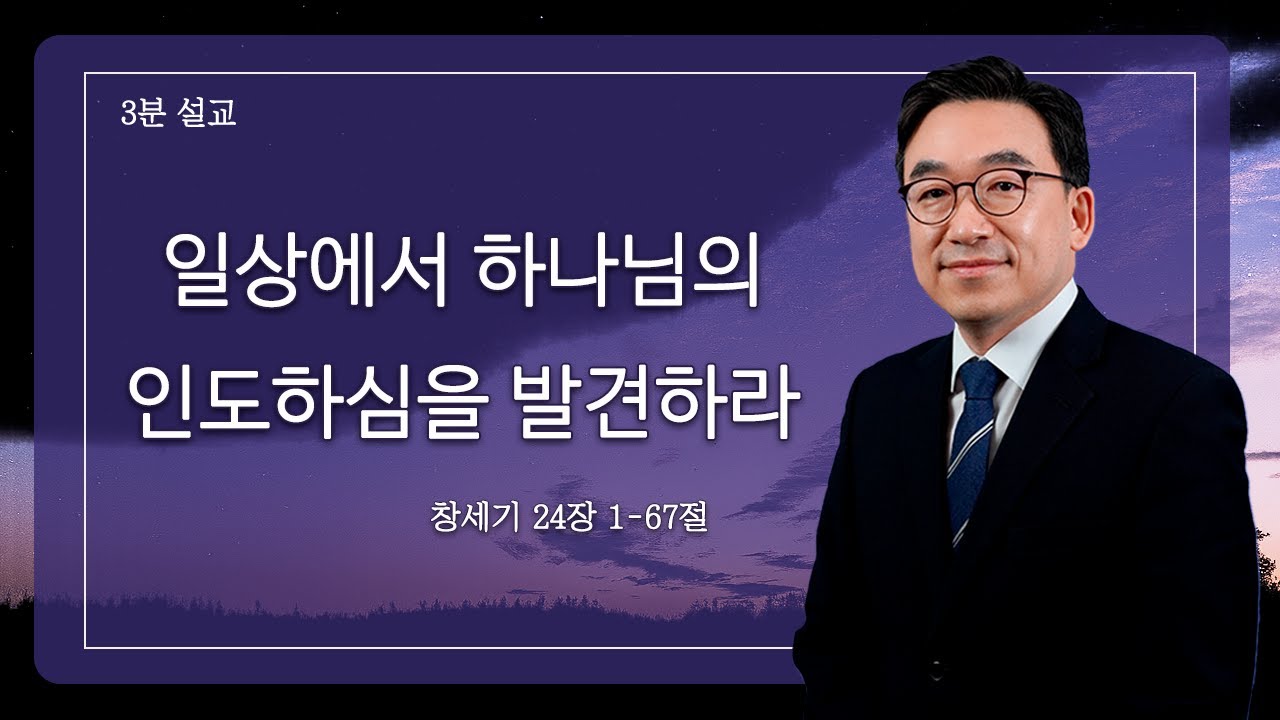 3분 설교

일상에서 하나님의 인도하심을 발견하라

창세기 24장 1-67절